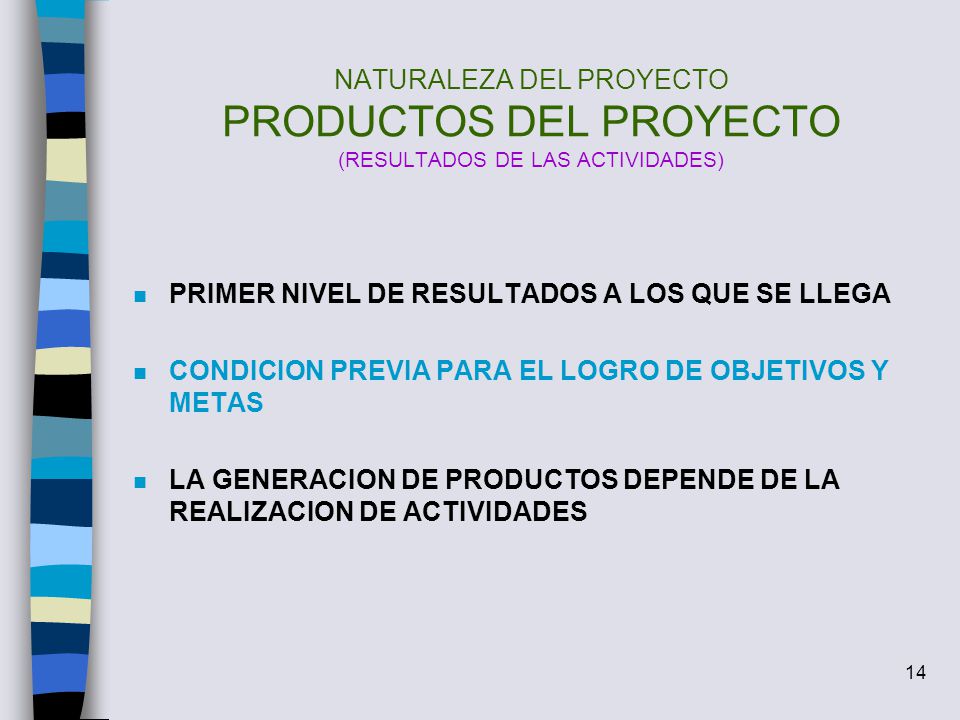 NATURALEZA DEL PROYECTO
PRODUCTOS DEL PROYECTO
(RESULTADOS DE LAS ACTIVIDADES)

PRIMER NIVEL DE RESULTADOS A LOS QUE SE LLEGA

CONDICION PREVIA PARA EL LOGRO DE OBJETIVOS Y METAS

LA GENERACION DE PRODUCTOS DEPENDE DE LA REALIZACION DE ACTIVIDADES

14